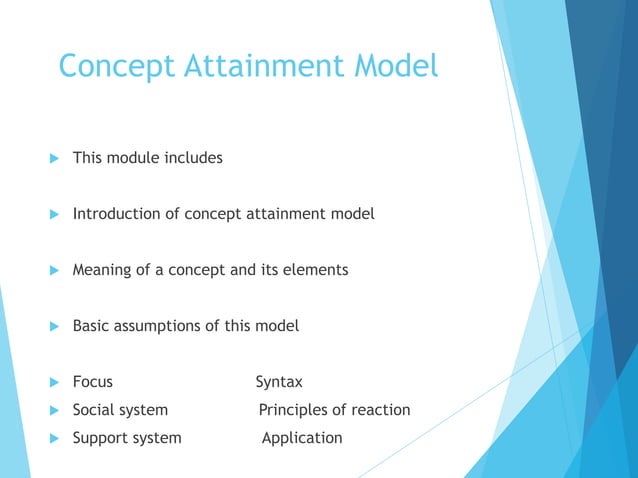 Concept Attainment Model

This module includes

Introduction of concept attainment model

Meaning of a concept and its elements

Basic assumptions of this model

Focus Syntax
Social system Principles of reaction
Support system Application